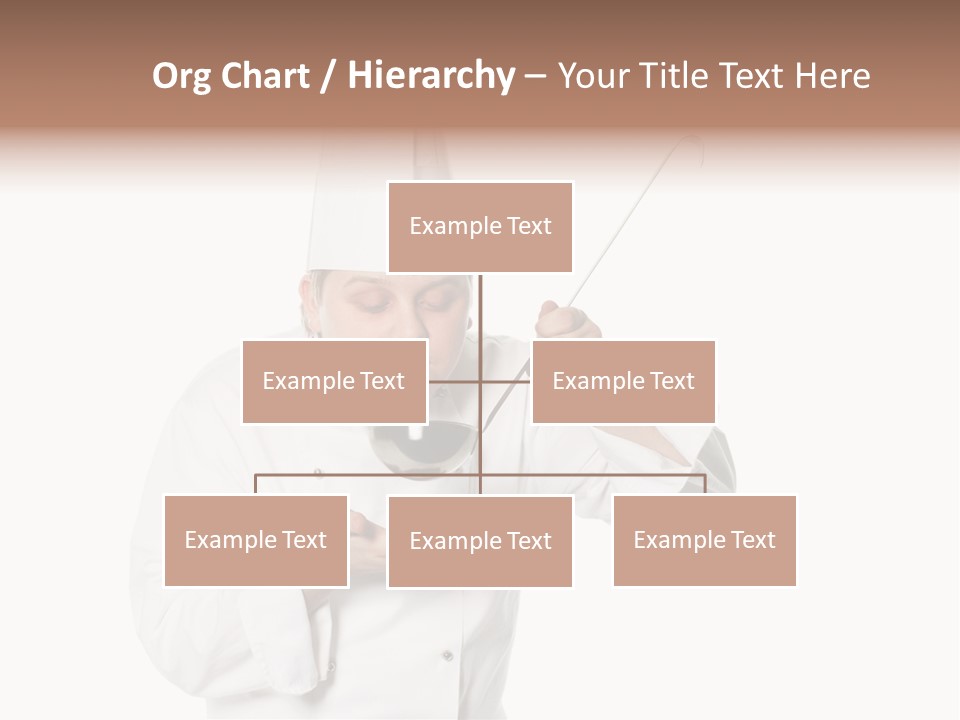 Org Chart / Hierarchy – Your Title Text Here

Example Text

Example Text

Example Text

Example Text

Example Text

Example Text